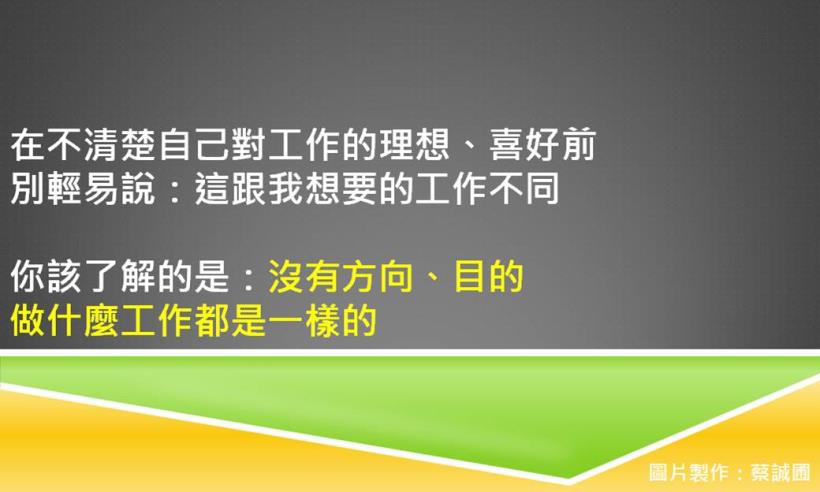 在不清楚自己對工作的理想、喜好前
別輕易說：這跟我想要的工作不同

你該了解的是：沒有方向、目的
做什麼工作都是一樣的

圖片製作：蔡誠團